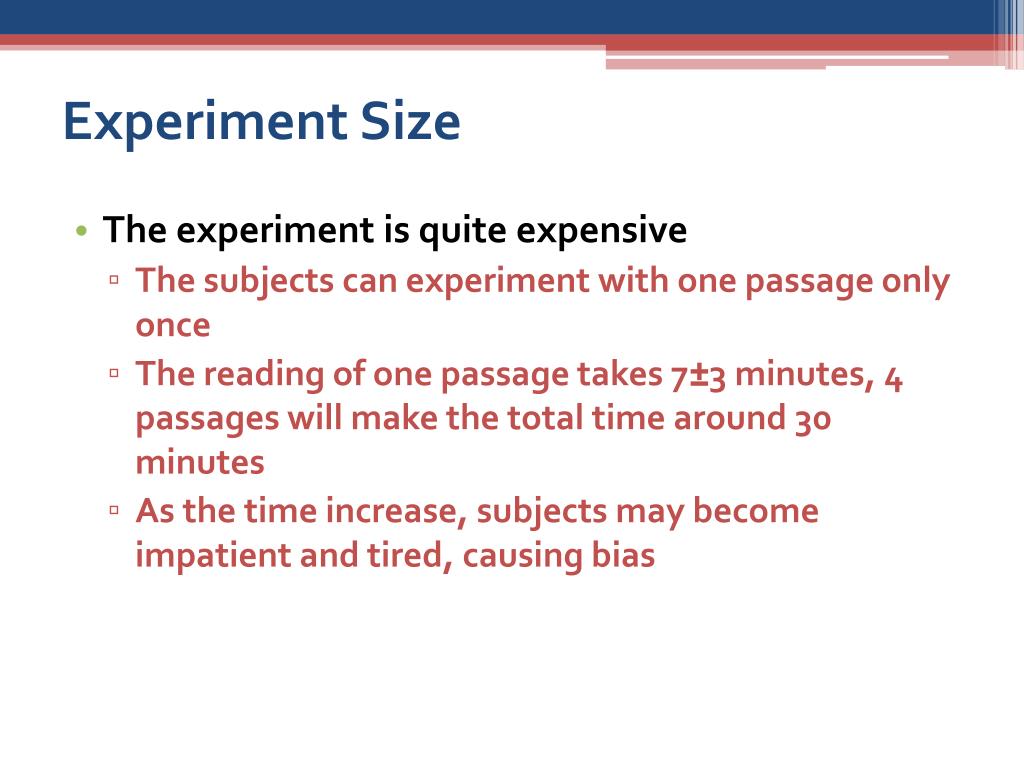 Experiment Size

• The experiment is quite expensive
 ▫ The subjects can experiment with one passage only once
 ▫ The reading of one passage takes 7±3 minutes, 4 passages will make the total time around 30 minutes
 ▫ As the time increase, subjects may become impatient and tired, causing bias